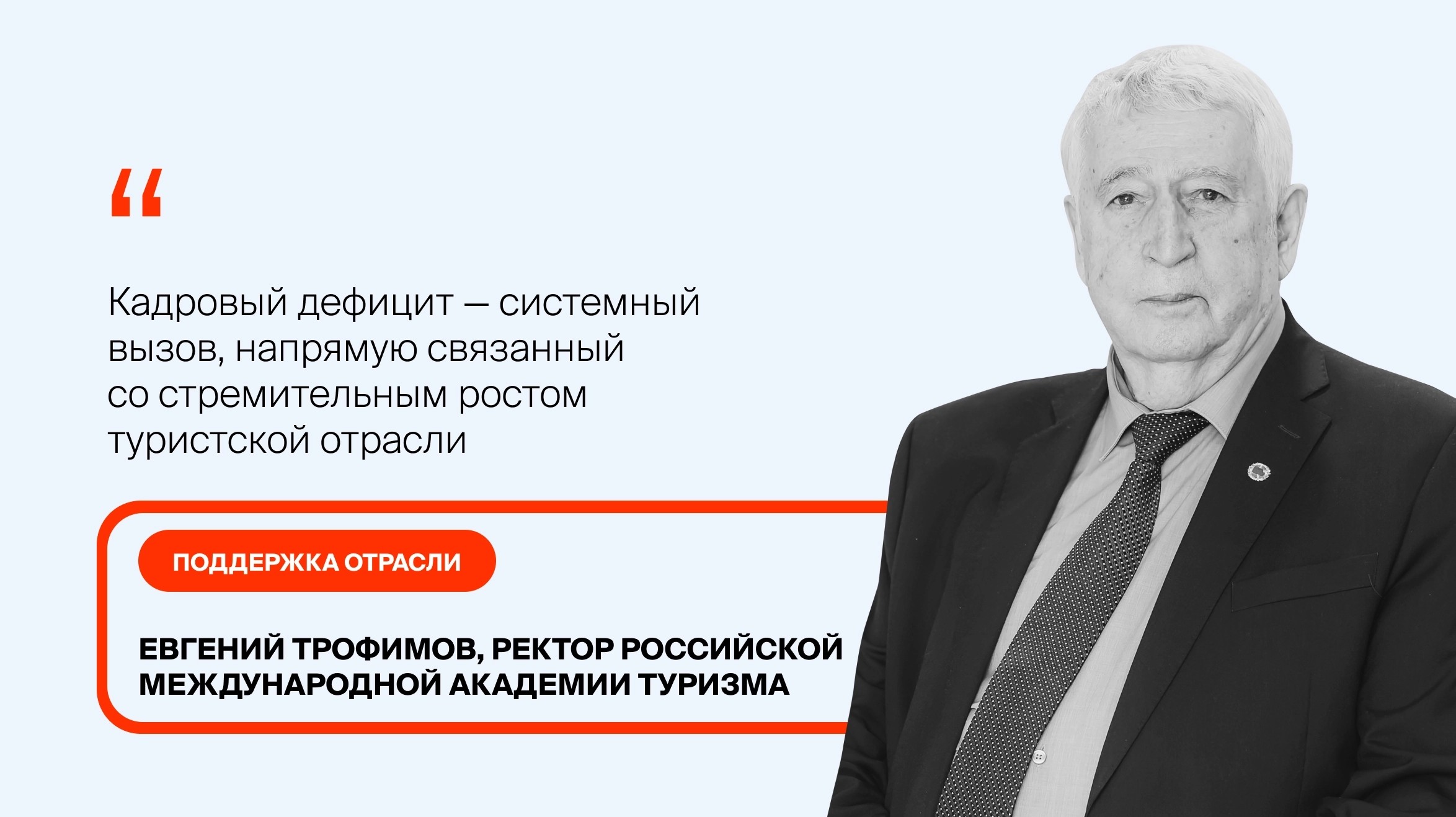 “

Кадровый дефицит — системный вызов, напрямую связанный со стремительным ростом туристской отрасли

ПОДДЕРЖКА ОТРАСЛИ

ЕВГЕНИЙ ТРОФИМОВ, РЕКТОР РОССИЙСКОЙ МЕЖДУНАРОДНОЙ АКАДЕМИИ ТУРИЗМА